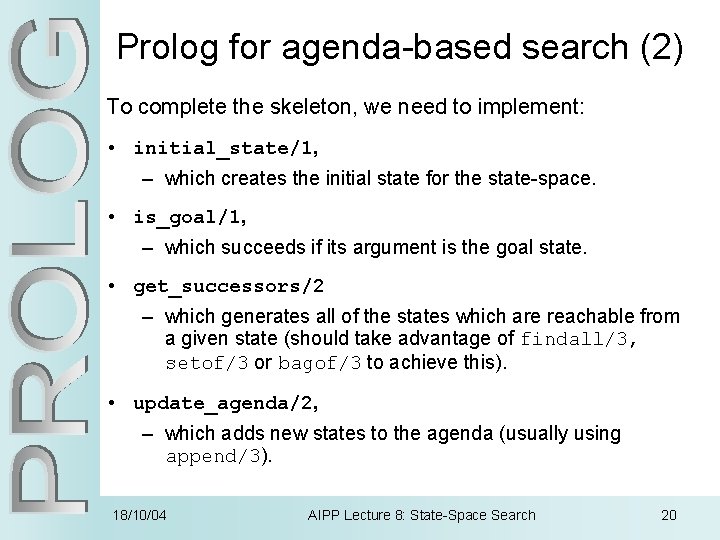 PROLOG

Prolog for agenda-based search (2)

To complete the skeleton, we need to implement:

• initial_state/1,
– which creates the initial state for the state-space.

• is_goal/1,
– which succeeds if its argument is the goal state.

• get_successors/2
– which generates all of the states which are reachable from a given state (should take advantage of findall/3, setof/3 or bagof/3 to achieve this).

• update_agenda/2,
– which adds new states to the agenda (usually using append/3).

18/10/04

AIPP Lecture 8: State-Space Search

20